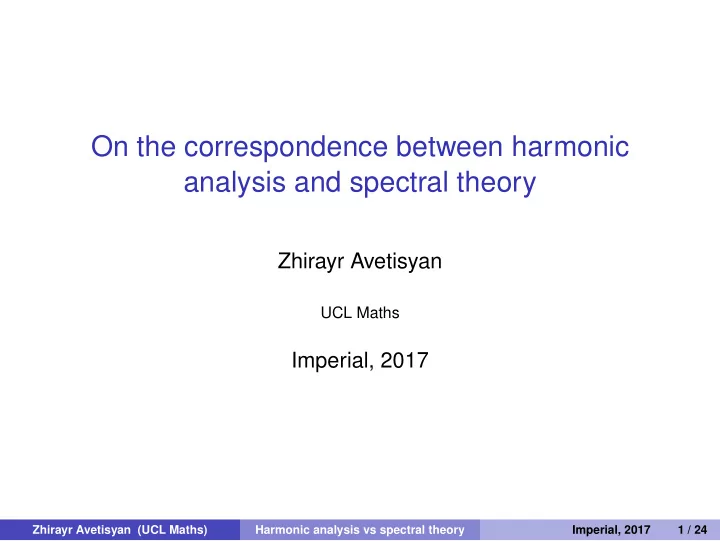 On the correspondence between harmonic analysis and spectral theory

Zhirayr Avetisyan

UCL Maths

Imperial, 2017

Zhirayr Avetisyan (UCL Maths) Harmonic analysis vs spectral theory Imperial, 2017 1 / 24